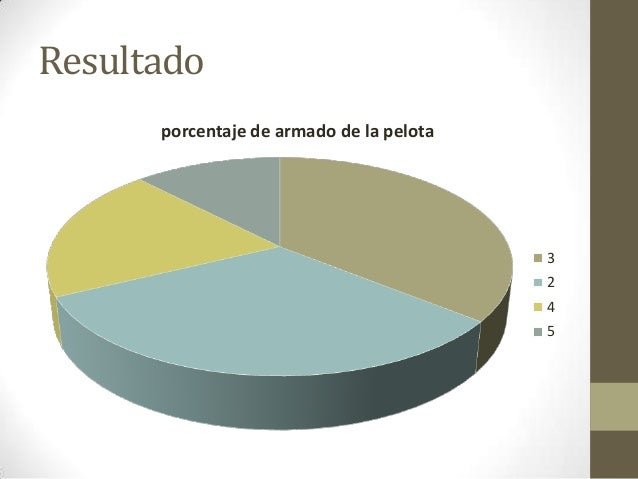 Resultado

porcentaje de armado de la pelota

3
2
4
5